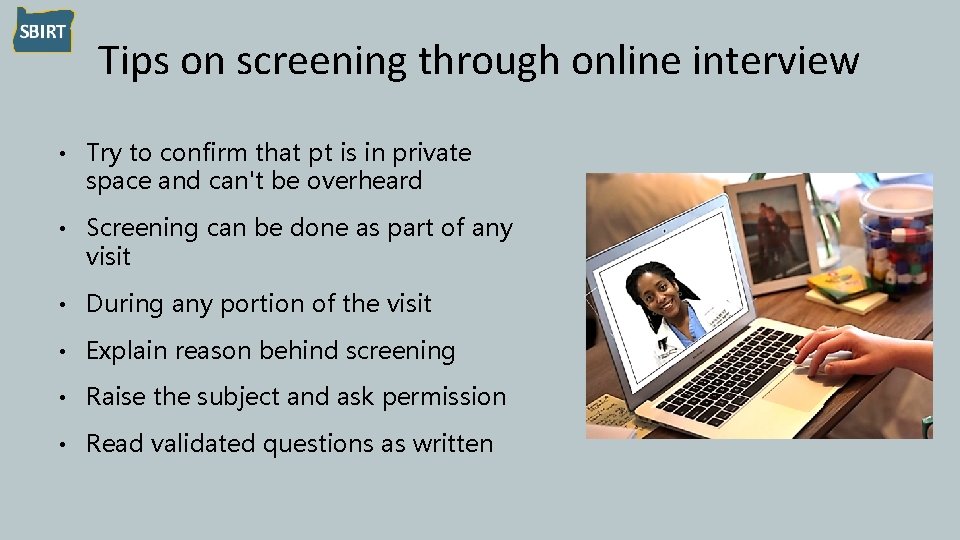 SBIRT

Tips on screening through online interview

• Try to confirm that pt is in private space and can't be overheard

• Screening can be done as part of any visit

• During any portion of the visit

• Explain reason behind screening

• Raise the subject and ask permission

• Read validated questions as written